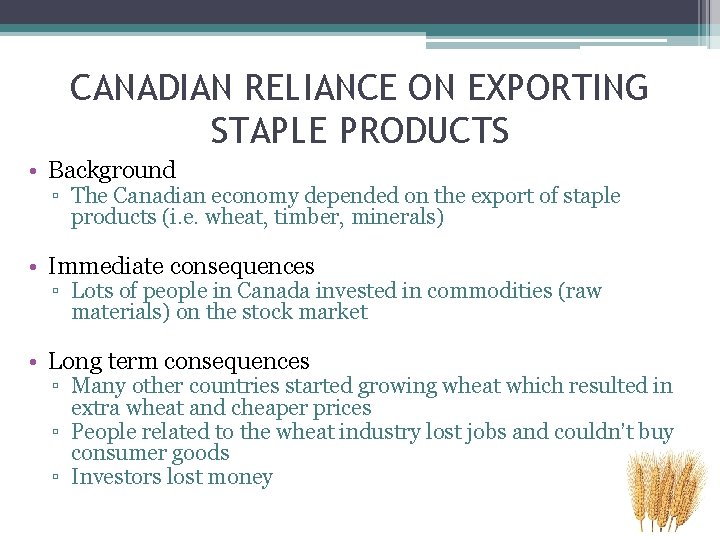 CANADIAN RELIANCE ON EXPORTING STAPLE PRODUCTS

• Background
▫ The Canadian economy depended on the export of staple products (i.e. wheat, timber, minerals)

• Immediate consequences
▫ Lots of people in Canada invested in commodities (raw materials) on the stock market

• Long term consequences
▫ Many other countries started growing wheat which resulted in extra wheat and cheaper prices
▫ People related to the wheat industry lost jobs and couldn't buy consumer goods
▫ Investors lost money